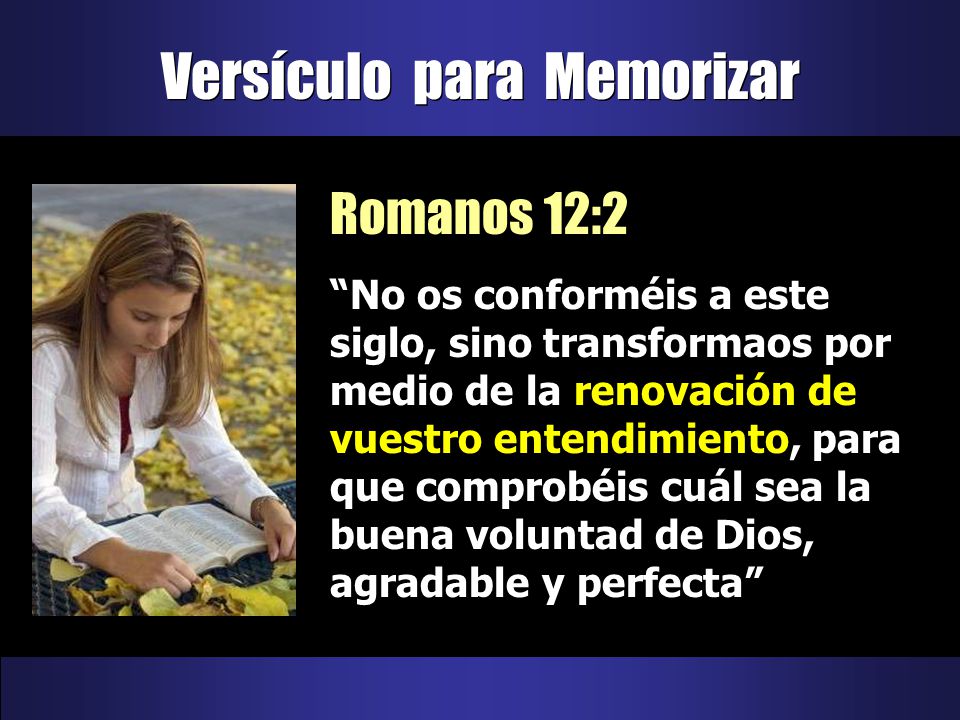 Versículo para Memorizar

Romanos 12:2

“No os conforméis a este siglo, sino transformaos por medio de la renovación de vuestro entendimiento, para que comprobéis cuál sea la buena voluntad de Dios, agradable y perfecta”